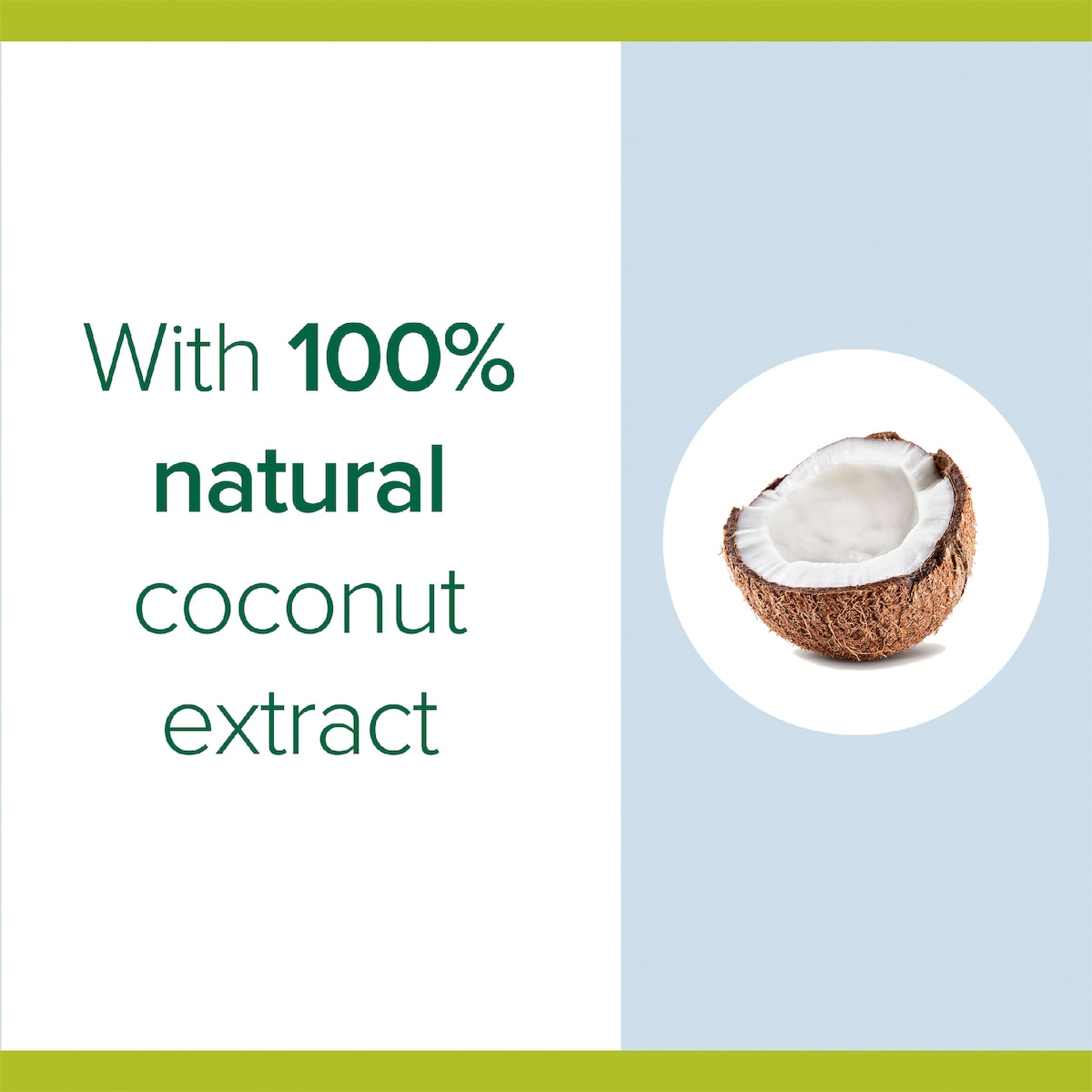 With 100% natural coconut extract